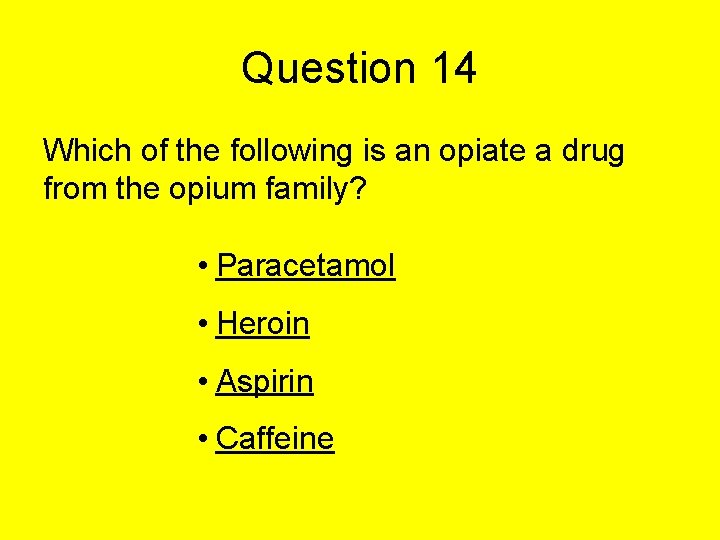 Question 14

Which of the following is an opiate a drug from the opium family?

• Paracetamol
• Heroin
• Aspirin
• Caffeine